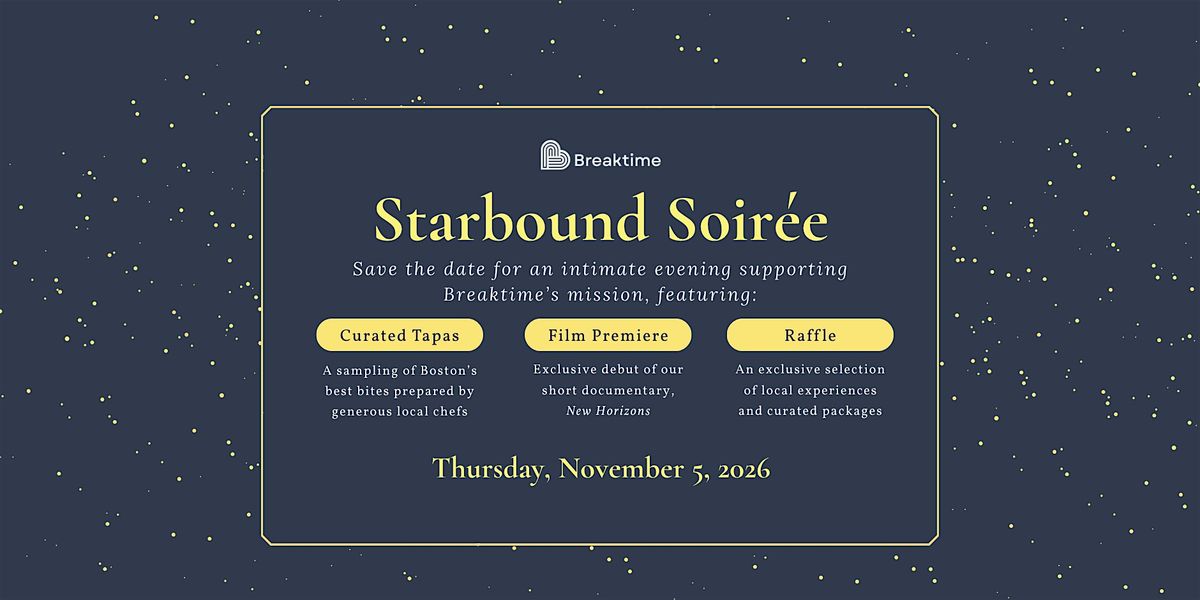 Breaktime

Starbound Soirée

Save the date for an intimate evening supporting Breaktime's mission, featuring:

Curated Tapas

A sampling of Boston's best bites prepared by generous local chefs

Film Premiere

Exclusive debut of our short documentary, New Horizons

Raffle

An exclusive selection of local experiences and curated packages

Thursday, November 5, 2026